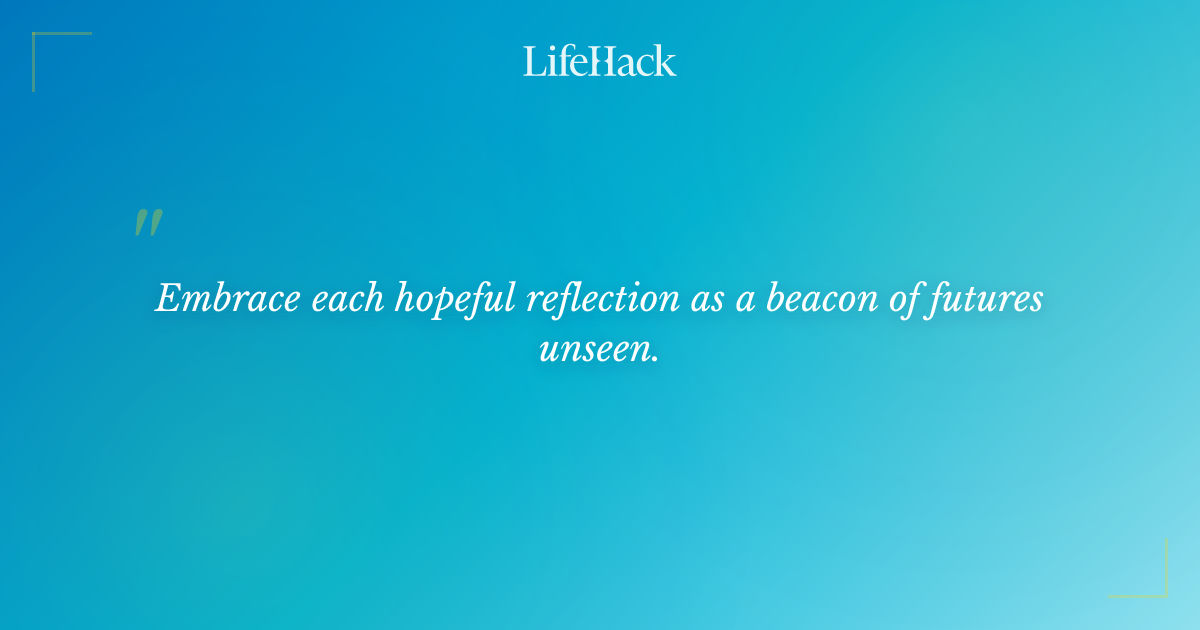 LifeHack

"

Embrace each hopeful reflection as a beacon of futures unseen.